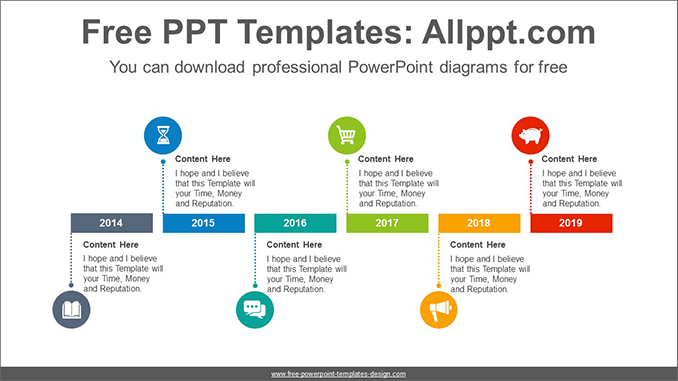 Free PPT Templates: Allppt.com

You can download professional PowerPoint diagrams for free

Content Here
I hope and I believe that this Template will your Time, Money and Reputation.

Content Here
I hope and I believe that this Template will your Time, Money and Reputation.

Content Here
I hope and I believe that this Template will your Time, Money and Reputation.

2014

2015

2016

2017

2018

2019

Content Here
I hope and I believe that this Template will your Time, Money and Reputation.

Content Here
I hope and I believe that this Template will your Time, Money and Reputation.

Content Here
I hope and I believe that this Template will your Time, Money and Reputation.

www.free-powerpoint-templates-design.com